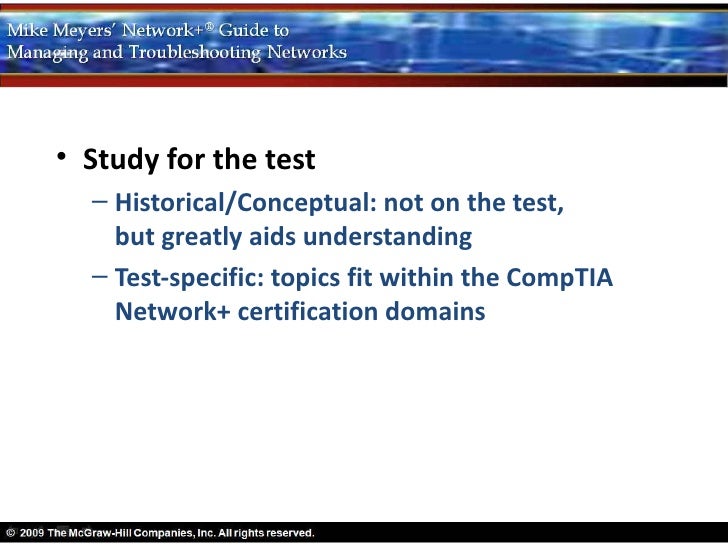 Mike Meyers' Network+® Guide to Managing and Troubleshooting Networks

• Study for the test
– Historical/Conceptual: not on the test, but greatly aids understanding
– Test-specific: topics fit within the CompTIA Network+ certification domains

© 2009 The McGraw-Hill Companies, Inc. All rights reserved.